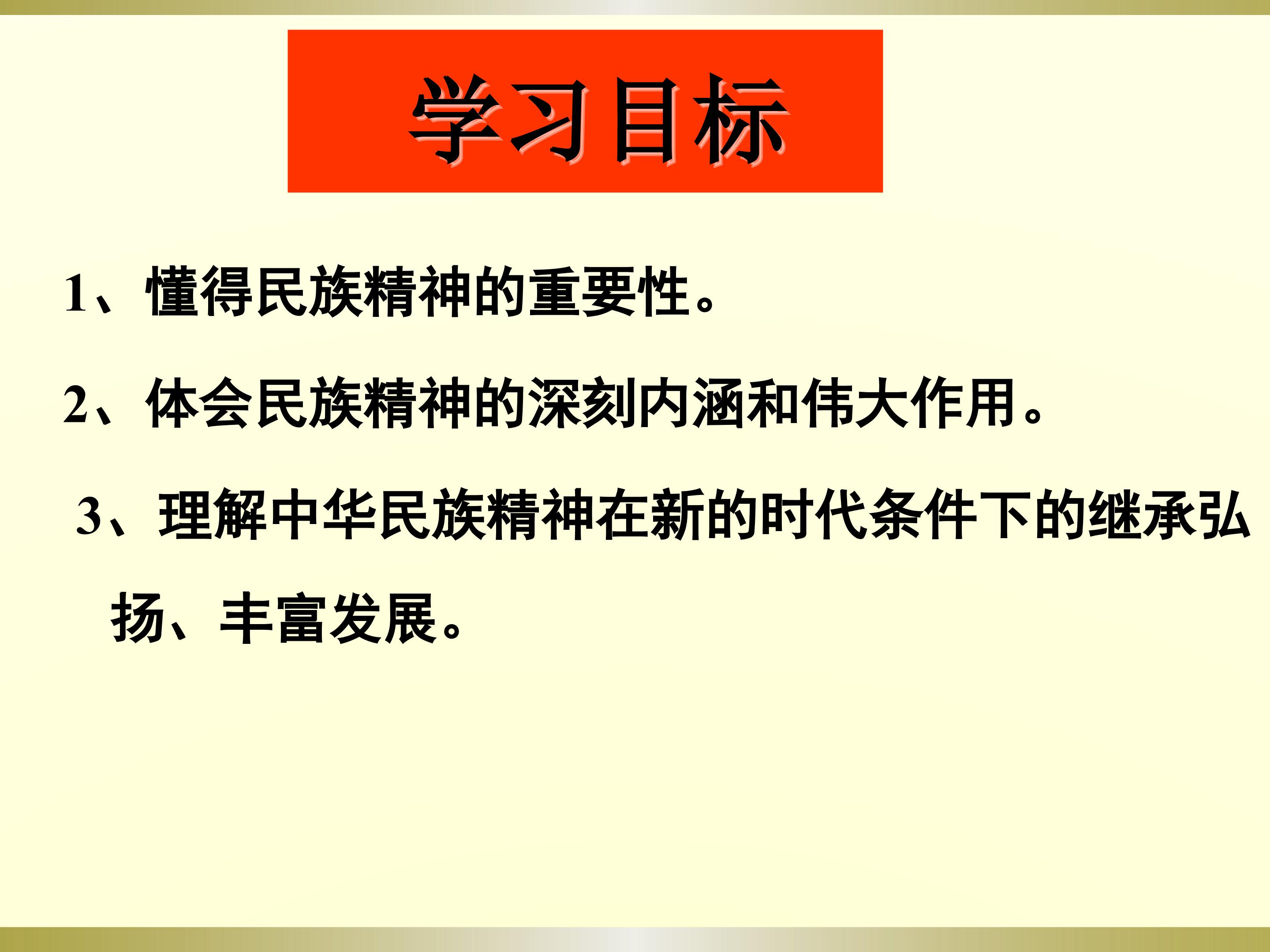 学习目标

1、懂得民族精神的重要性。

2、体会民族精神的深刻内涵和伟大作用。

3、理解中华民族精神在新的时代条件下的继承弘扬、丰富发展。